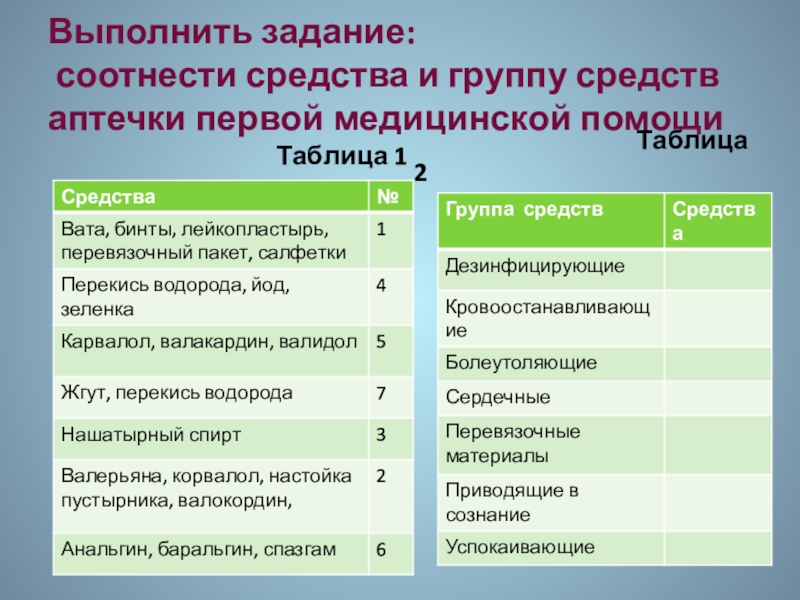 Выполнить задание:
соотнести средства и группу средств аптечки первой медицинской помощи

Таблица 1

| Средства | № |
|---|---|
| Вата, бинты, лейкопластырь, перевязочный пакет, салфетки | 1 |
| Перекись водорода, йод, зеленка | 4 |
| Карвалол, валакардин, валидол | 5 |
| Жгут, перекись водорода | 7 |
| Нашатырный спирт | 3 |
| Валерьяна, корвалол, настойка пустырника, валокордин, | 2 |
| Анальгин, баральгин, спазгам | 6 |

Таблица 2

| Группа средств | Средства |
|---|---|
| Дезинфицирующие | |
| Кровоостанавливающие | |
| Болеутоляющие | |
| Сердечные | |
| Перевязочные материалы | |
| Приводящие в сознание | |
| Успокаивающие | |